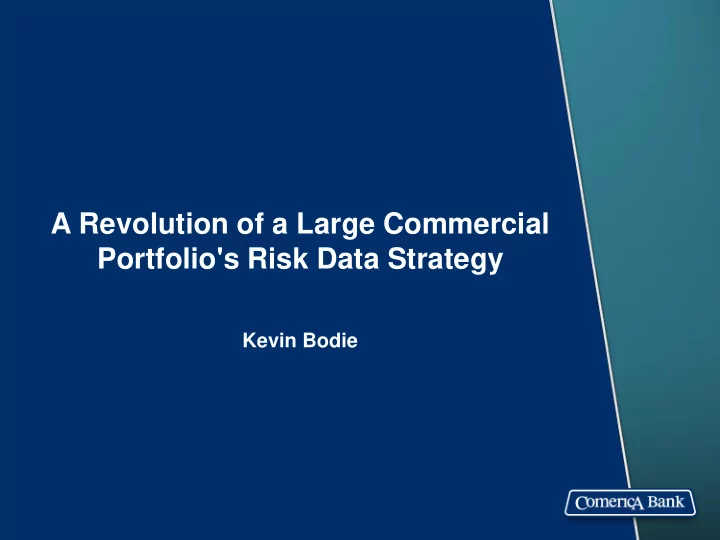 A Revolution of a Large Commercial Portfolio's Risk Data Strategy

Kevin Bodie

ComericA Bank